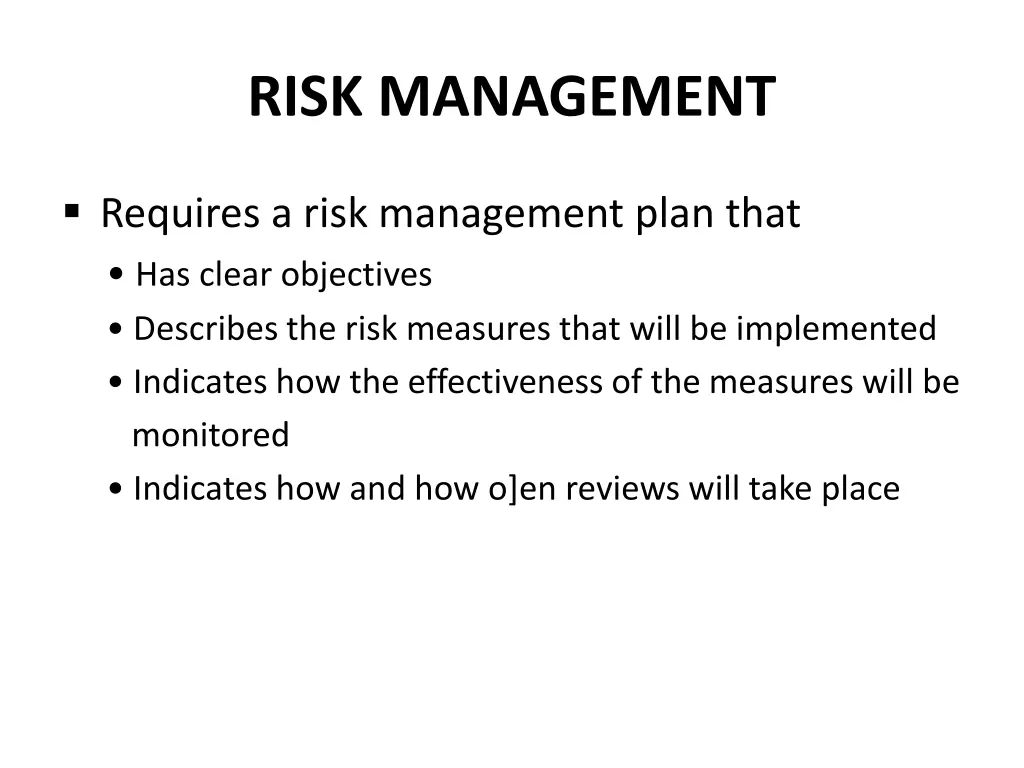 RISK MANAGEMENT

▪ Requires a risk management plan that

• Has clear objectives

• Describes the risk measures that will be implemented

• Indicates how the effectiveness of the measures will be monitored

• Indicates how and how o]en reviews will take place